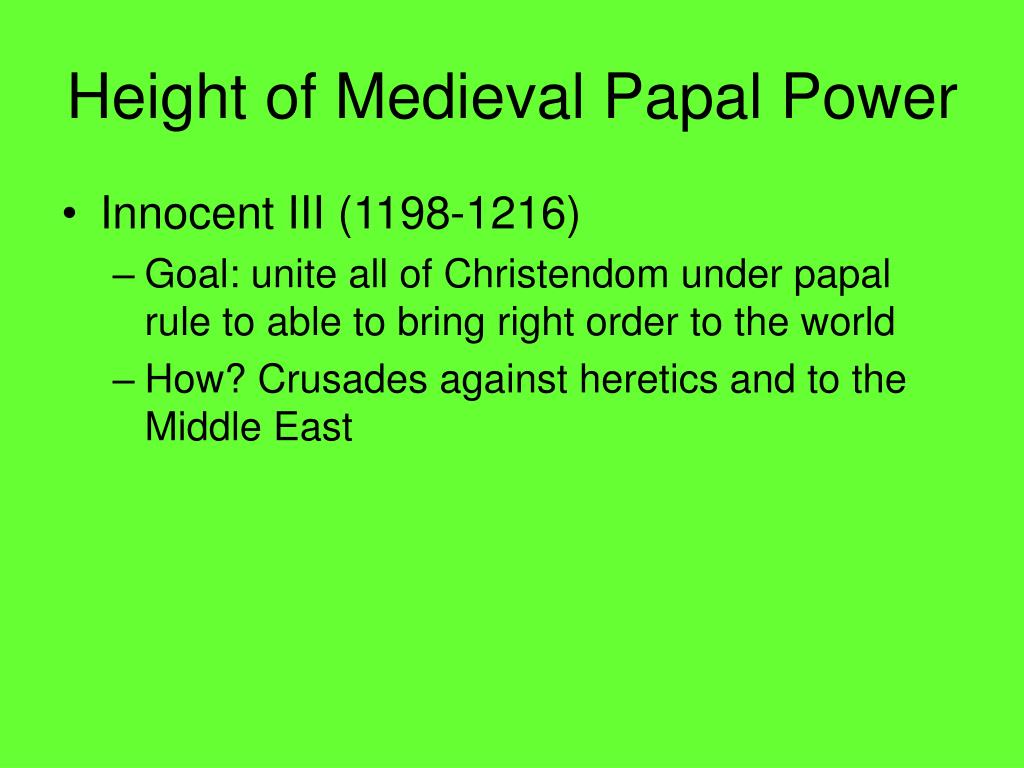 Height of Medieval Papal Power

• Innocent III (1198-1216)
– Goal: unite all of Christendom under papal rule to able to bring right order to the world
– How? Crusades against heretics and to the Middle East